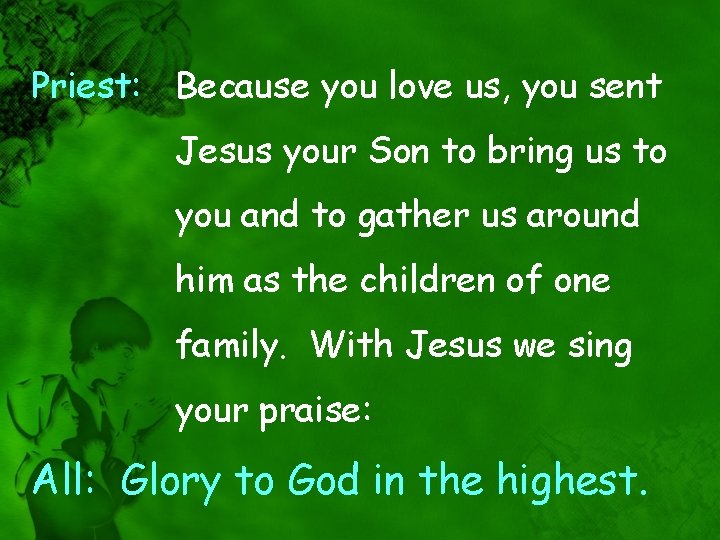 Priest: Because you love us, you sent Jesus your Son to bring us to you and to gather us around him as the children of one family. With Jesus we sing your praise:

All: Glory to God in the highest.